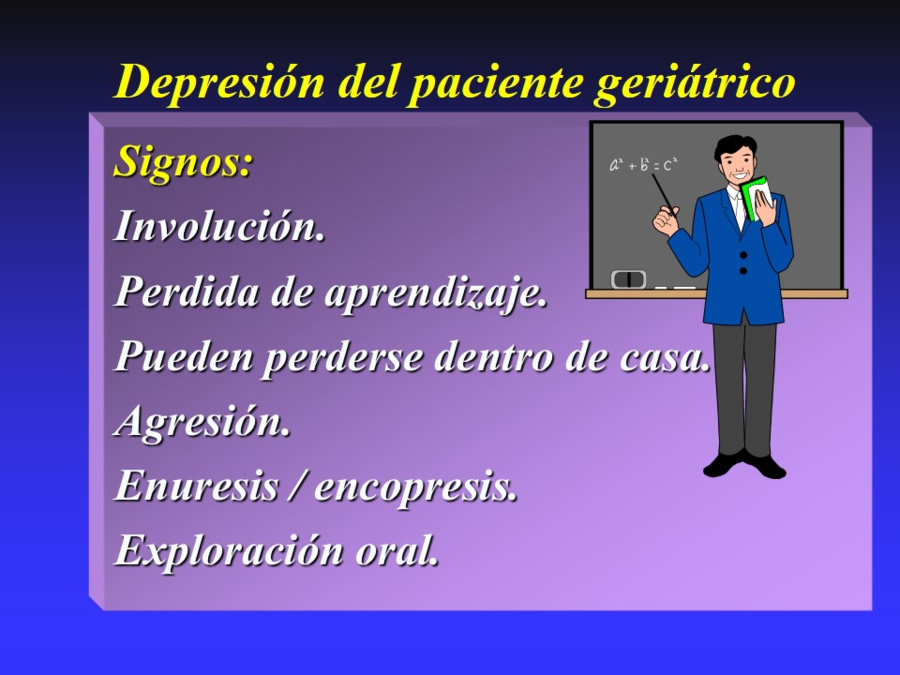 Depresión del paciente geriátrico

Signos:

Involución.

Perdida de aprendizaje.

Pueden perderse dentro de casa.

Agresión.

Enuresis / encopresis.

Exploración oral.

$a^2 + b^2 = c^2$